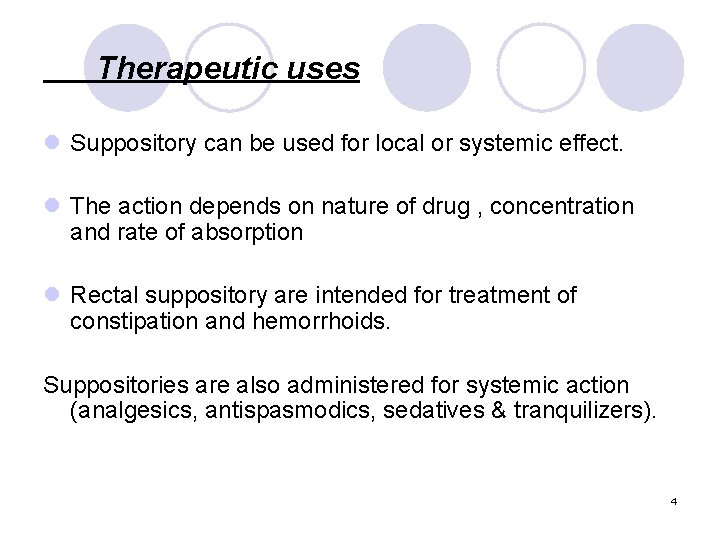 Therapeutic uses

- Suppository can be used for local or systemic effect.

- The action depends on nature of drug , concentration and rate of absorption

- Rectal suppository are intended for treatment of constipation and hemorrhoids.

Suppositories are also administered for systemic action (analgesics, antispasmodics, sedatives & tranquilizers).

4